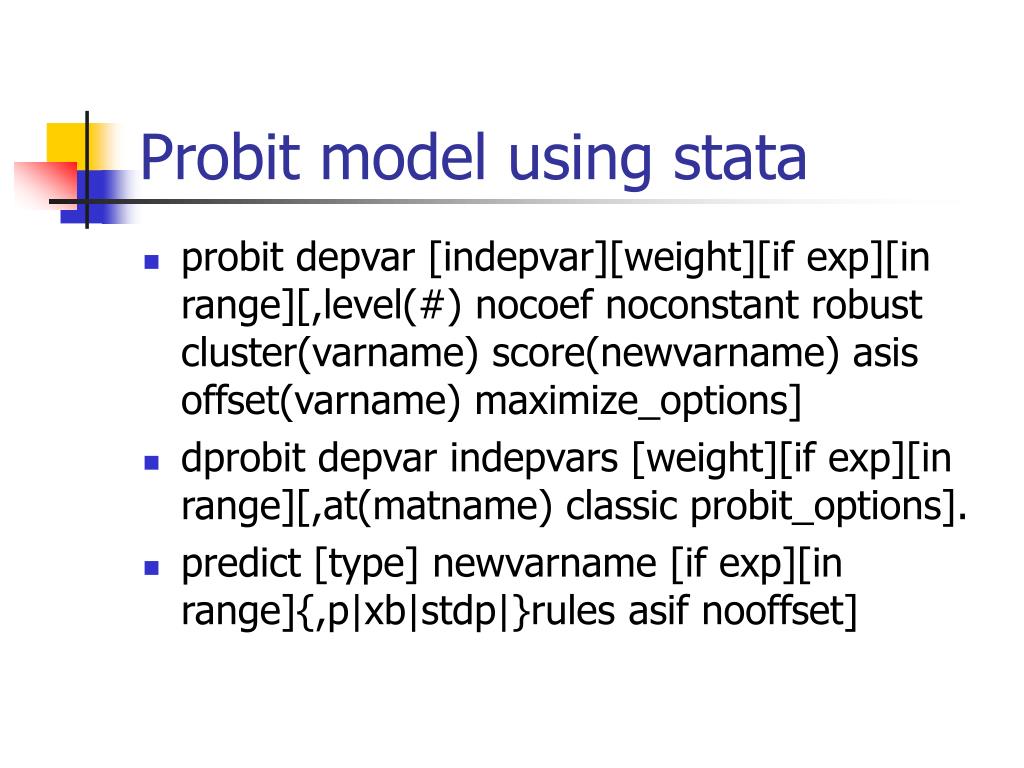 Probit model using stata

- probit depvar [indepvar][weight][if exp][in range][,level(#) nocoef noconstant robust cluster(varname) score(newvarname) asis offset(varname) maximize_options]
- dprobit depvar indepvars [weight][if exp][in range][,at(matname) classic probit_options].
- predict [type] newvarname [if exp][in range]{,p|xb|stdp|}rules asif nooffset]